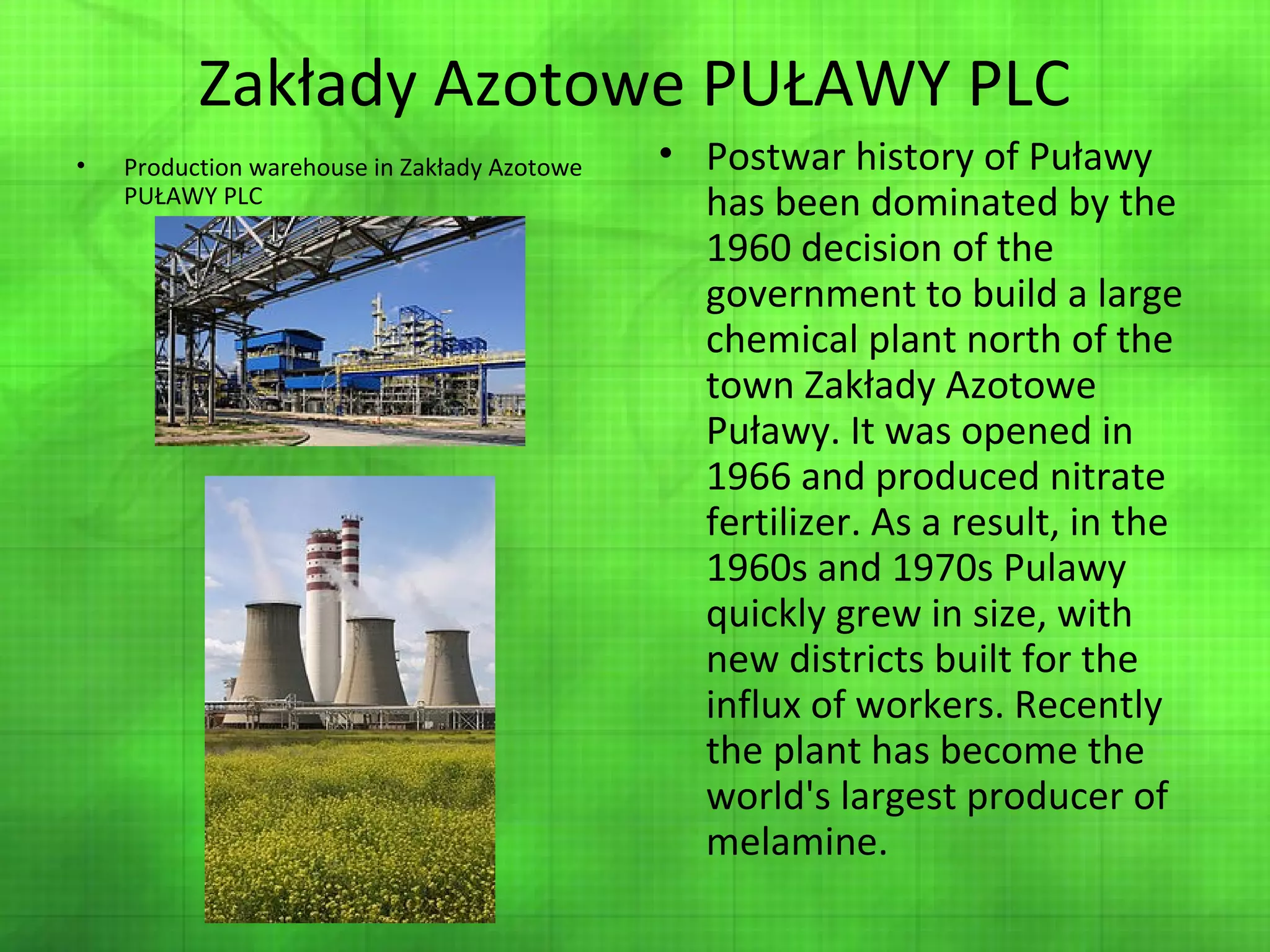 Zakłady Azotowe PUŁAWY PLC

• Production warehouse in Zakłady Azotowe PUŁAWY PLC

• Postwar history of Puławy has been dominated by the 1960 decision of the government to build a large chemical plant north of the town Zakłady Azotowe Puławy. It was opened in 1966 and produced nitrate fertilizer. As a result, in the 1960s and 1970s Pulawy quickly grew in size, with new districts built for the influx of workers. Recently the plant has become the world's largest producer of melamine.